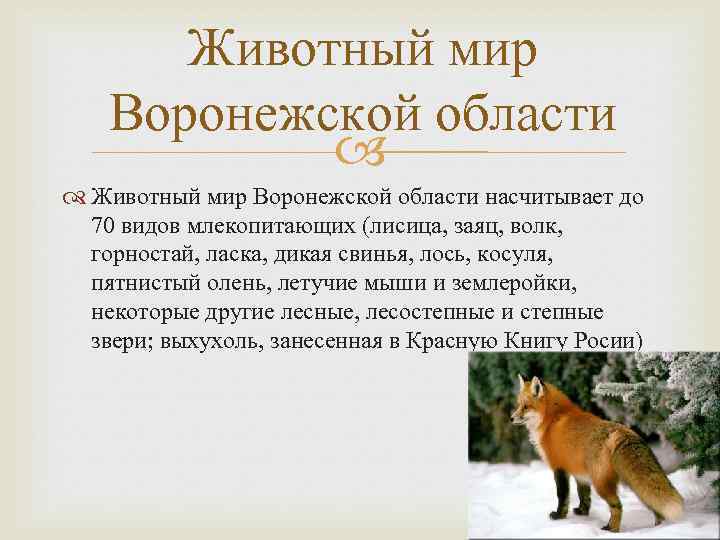 Животный мир Воронежской области

Животный мир Воронежской области насчитывает до 70 видов млекопитающих (лисица, заяц, волк, горностай, ласка, дикая свинья, лось, косуля, пятнистый олень, летучие мыши и землеройки, некоторые другие лесные, лесостепные и степные звери; выхухоль, занесенная в Красную Книгу Росии)